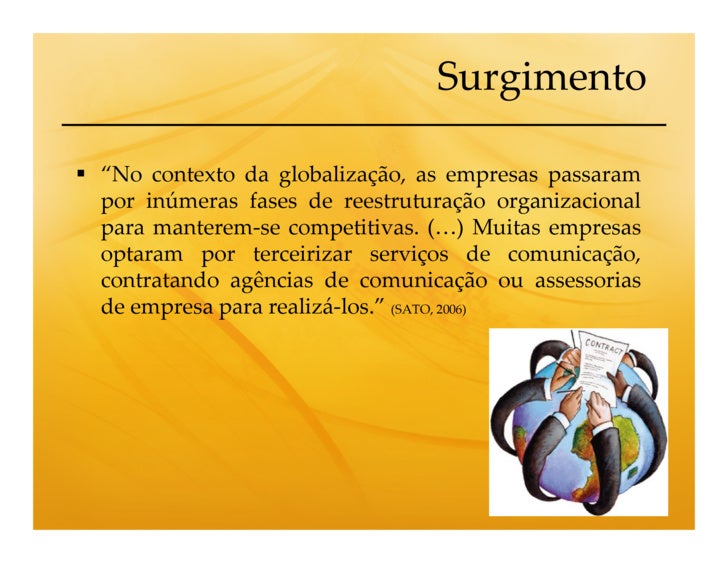 Surgimento

▪ “No contexto da globalização, as empresas passaram por inúmeras fases de reestruturação organizacional para manterem-se competitivas. (…) Muitas empresas optaram por terceirizar serviços de comunicação, contratando agências de comunicação ou assessorias de empresa para realizá-los.” (SATO, 2006)

CONTRACT